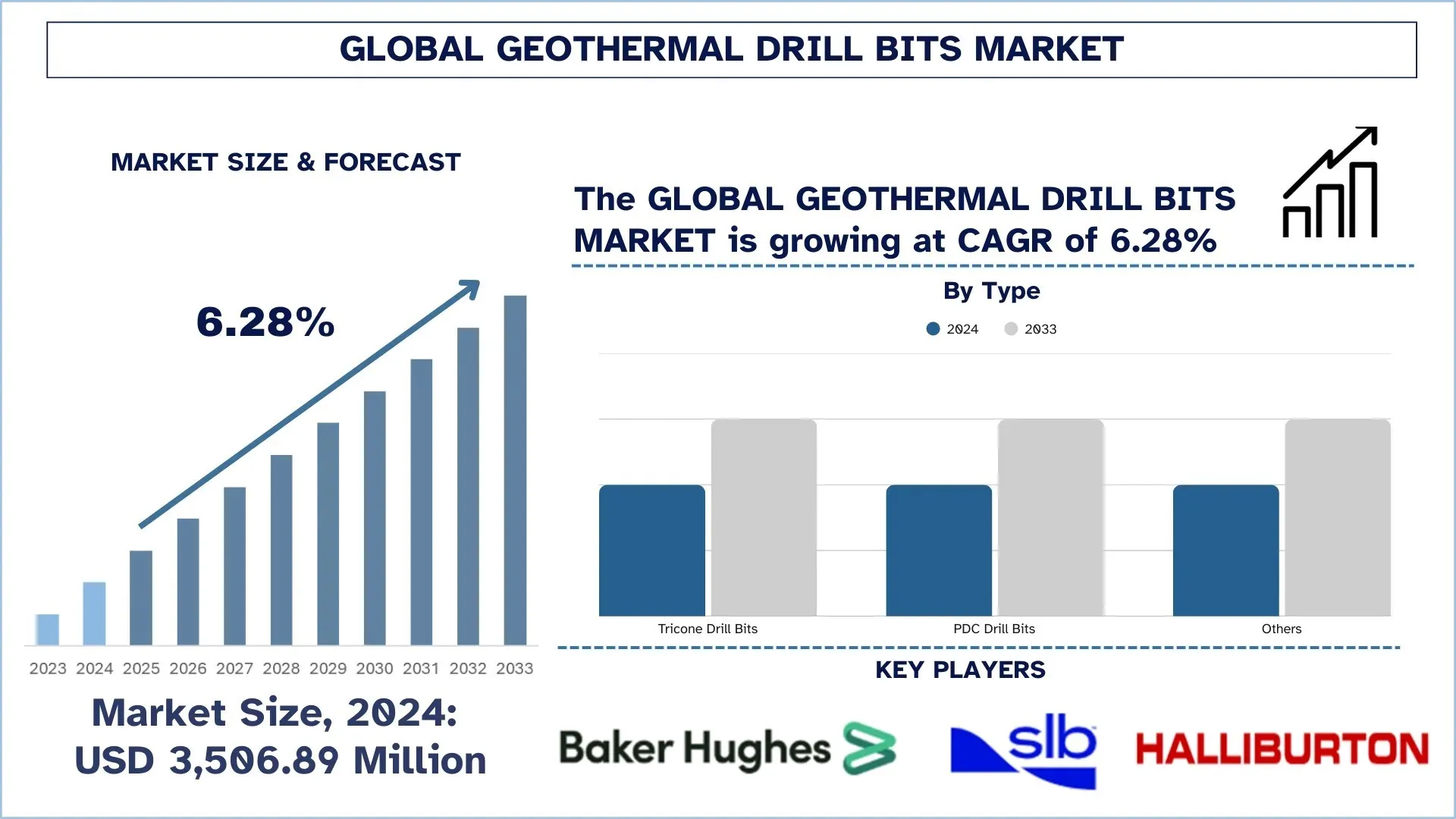 GLOBAL GEOTHERMAL DRILL BITS MARKET

MARKET SIZE & FORECAST

6.28%

2023 2024 2025 2026 2027 2028 2029 2030 2031 2032 2033

Market Size, 2024:
USD 3,506.89 Million

The GLOBAL GEOTHERMAL DRILL BITS MARKET is growing at CAGR of 6.28%

By Type

2024 2033

Tricone Drill Bits
PDC Drill Bits
Others

KEY PLAYERS

Baker Hughes

slb

HALLIBURTON